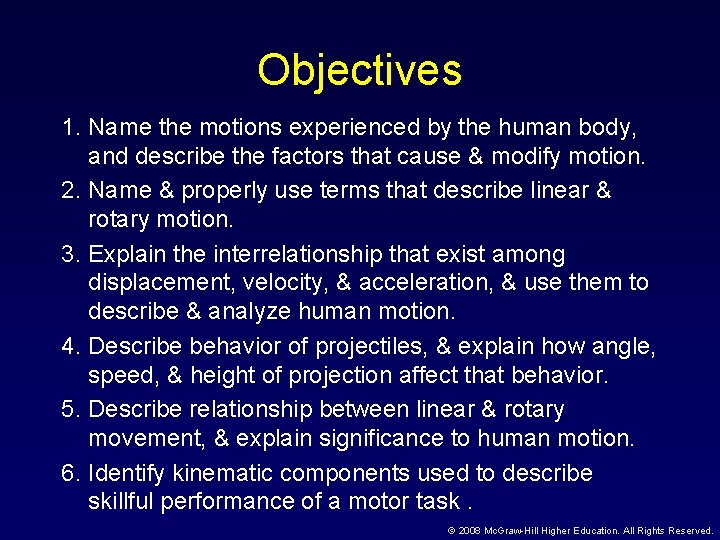 Objectives

1. Name the motions experienced by the human body, and describe the factors that cause & modify motion.
2. Name & properly use terms that describe linear & rotary motion.
3. Explain the interrelationship that exist among displacement, velocity, & acceleration, & use them to describe & analyze human motion.
4. Describe behavior of projectiles, & explain how angle, speed, & height of projection affect that behavior.
5. Describe relationship between linear & rotary movement, & explain significance to human motion.
6. Identify kinematic components used to describe skillful performance of a motor task .

© 2008 McGraw-Hill Higher Education. All Rights Reserved.